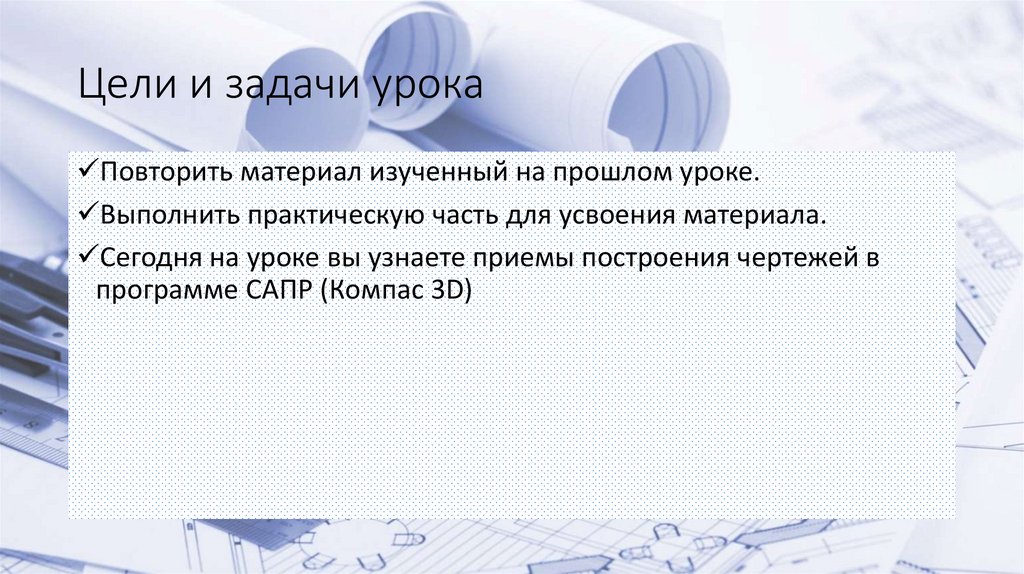 Цели и задачи урока

✓Повторить материал изученный на прошлом уроке.

✓Выполнить практическую часть для усвоения материала.

✓Сегодня на уроке вы узнаете приемы построения чертежей в программе САПР (Компас 3D)